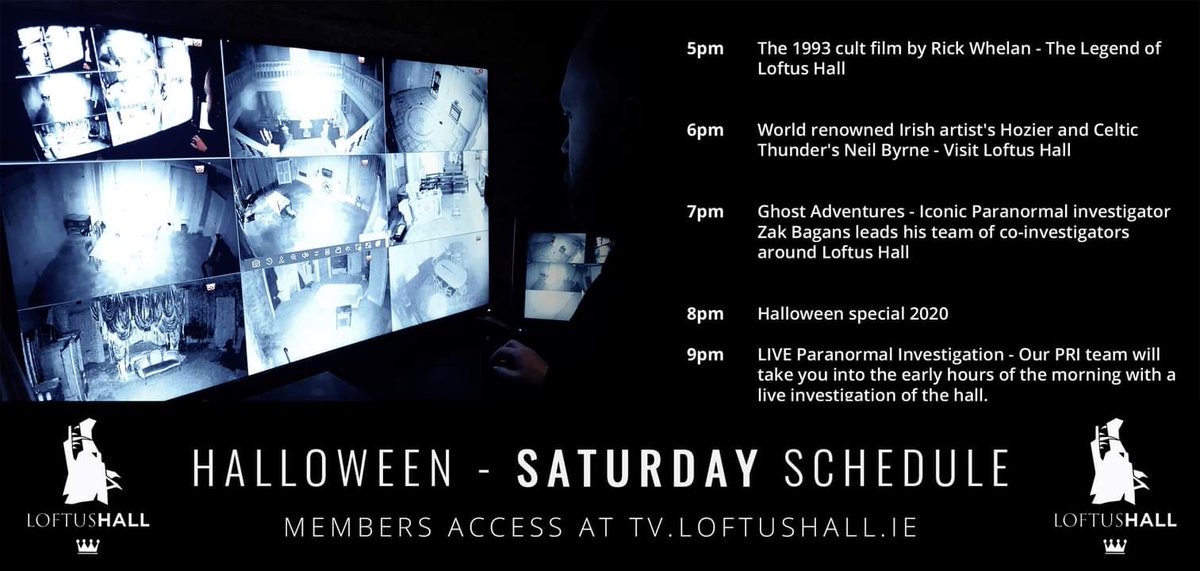 5pm The 1993 cult film by Rick Whelan - The Legend of Loftus Hall

6pm World renowned Irish artist's Hozier and Celtic Thunder's Neil Byrne - Visit Loftus Hall

7pm Ghost Adventures - Iconic Paranormal investigator Zak Bagans leads his team of co-investigators around Loftus Hall

8pm Halloween special 2020

9pm LIVE Paranormal Investigation - Our PRI team will take you into the early hours of the morning with a live investigation of the hall.

LOFTUSHALL

HALLOWEEN - SATURDAY SCHEDULE

MEMBERS ACCESS AT TV.LOFTUSHALL.IE

LOFTUSHALL